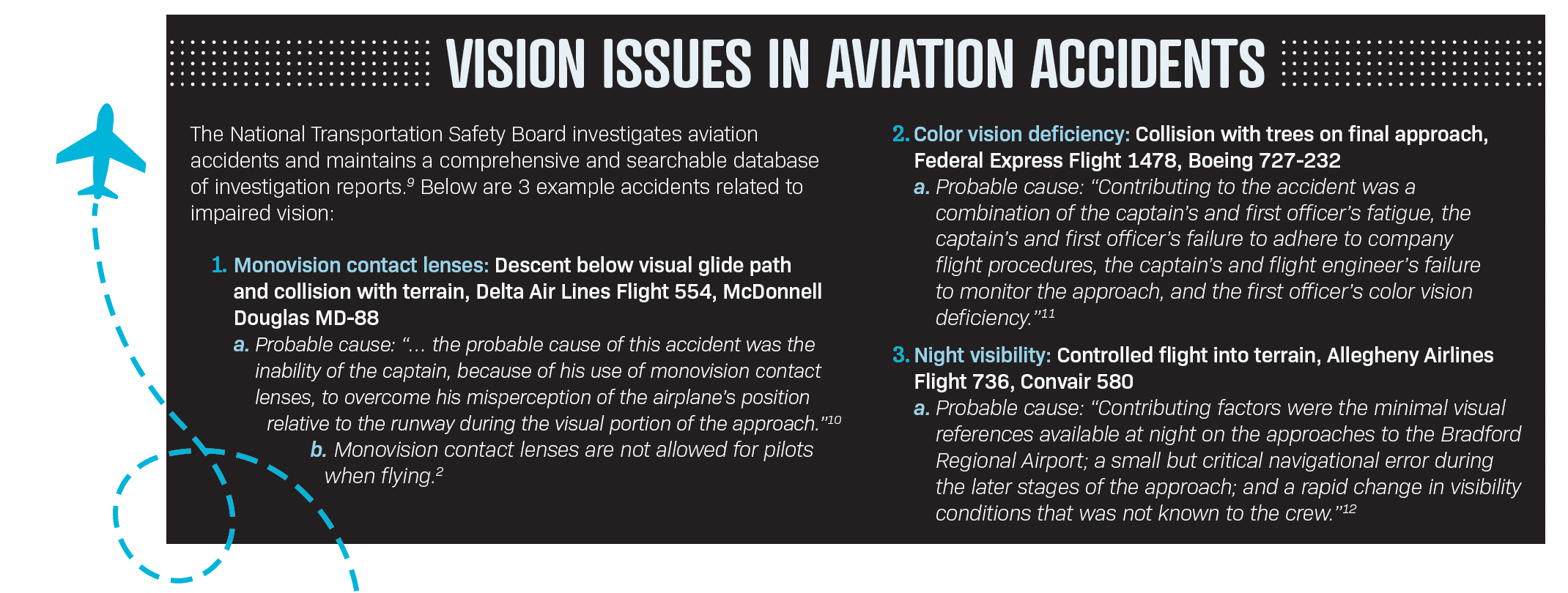 VISION ISSUES IN AVIATION ACCIDENTS

The National Transportation Safety Board investigates aviation accidents and maintains a comprehensive and searchable database of investigation reports.$^{9}$ Below are 3 example accidents related to impaired vision:

1. Monovision contact lenses: Descent below visual glide path and collision with terrain, Delta Air Lines Flight 554, McDonnell Douglas MD-88

a. Probable cause: "... the probable cause of this accident was the inability of the captain, because of his use of monovision contact lenses, to overcome his misperception of the airplane's position relative to the runway during the visual portion of the approach."$^{10}$

b. Monovision contact lenses are not allowed for pilots when flying.$^{2}$

2. Color vision deficiency: Collision with trees on final approach, Federal Express Flight 1478, Boeing 727-232

a. Probable cause: "Contributing to the accident was a combination of the captain's and first officer's fatigue, the captain's and first officer's failure to adhere to company flight procedures, the captain's and flight engineer's failure to monitor the approach, and the first officer's color vision deficiency."$^{11}$

3. Night visibility: Controlled flight into terrain, Allegheny Airlines Flight 736, Convair 580

a. Probable cause: "Contributing factors were the minimal visual references available at night on the approaches to the Bradford Regional Airport; a small but critical navigational error during the later stages of the approach; and a rapid change in visibility conditions that was not known to the crew."$^{12}$